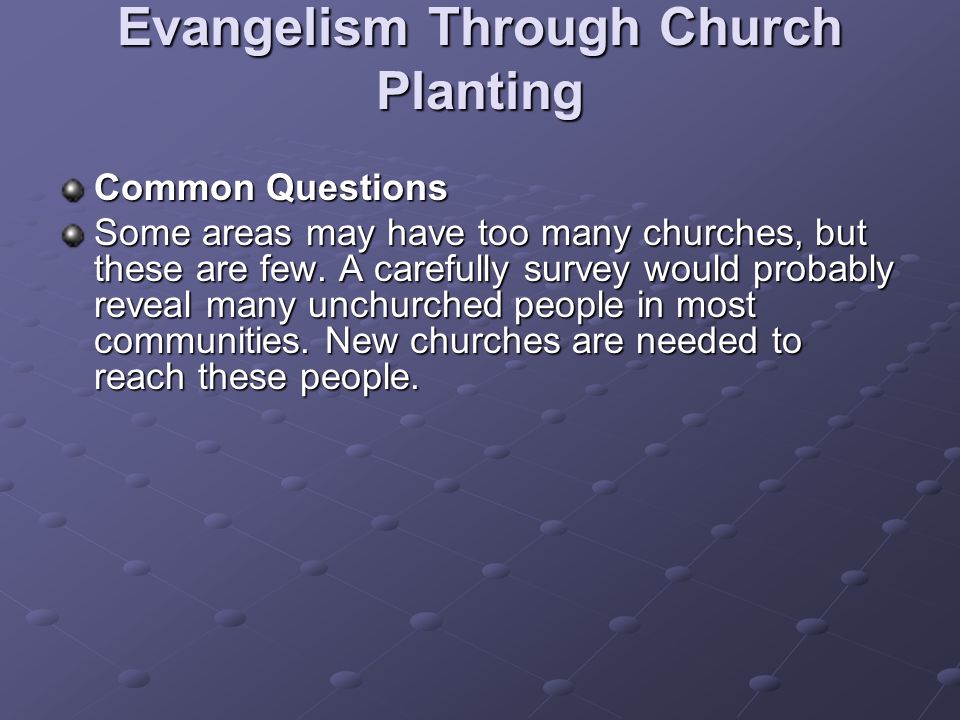 Evangelism Through Church Planting

Common Questions

Some areas may have too many churches, but these are few. A carefully survey would probably reveal many unchurched people in most communities. New churches are needed to reach these people.